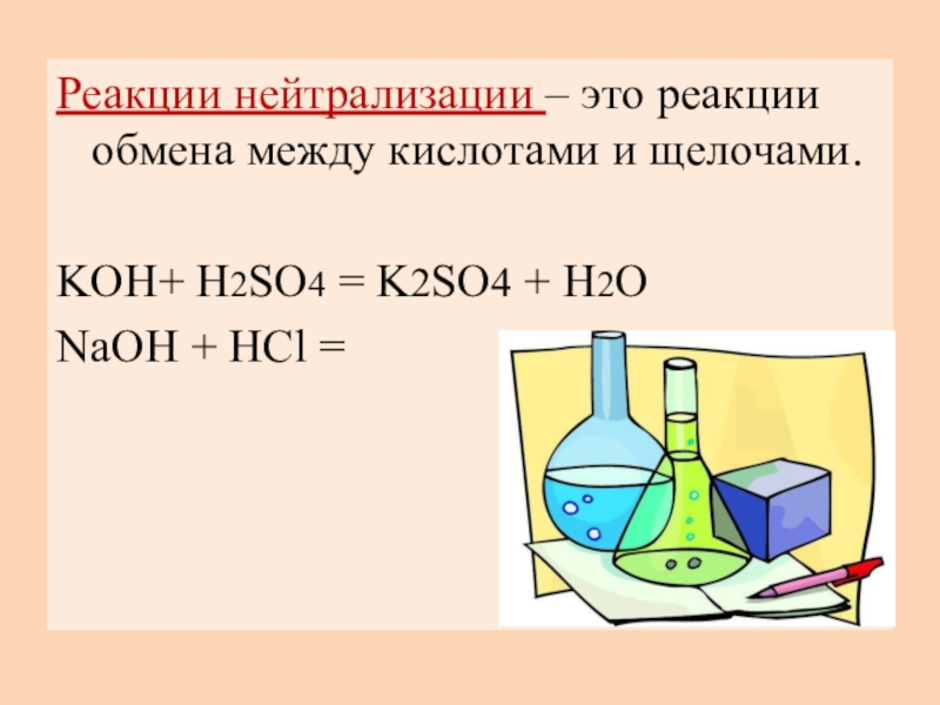 Реакции нейтрализации – это реакции обмена между кислотами и щелочами.

$KOH + H_2SO_4 = K_2SO_4 + H_2O$
$NaOH + HCl =$